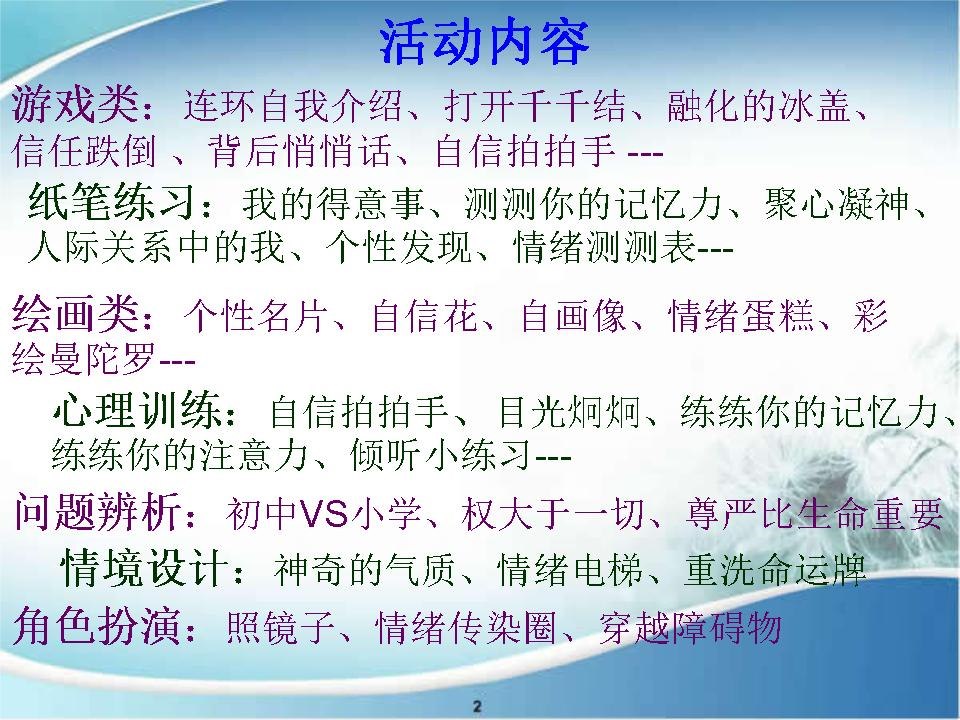 活动内容

游戏类：连环自我介绍、打开千千结、融化的冰盖、信任跌倒 、背后悄悄话、自信拍拍手 ---

纸笔练习：我的得意事、测测你的记忆力、聚心凝神、人际关系中的我、个性发现、情绪测测表---

绘画类：个性名片、自信花、自画像、情绪蛋糕、彩绘曼陀罗---

心理训练：自信拍拍手、目光炯炯、练练你的记忆力、练练你的注意力、倾听小练习---

问题辨析：初中VS小学、权大于一切、尊严比生命重要

情境设计：神奇的气质、情绪电梯、重洗命运牌

角色扮演：照镜子、情绪传染圈、穿越障碍物

2